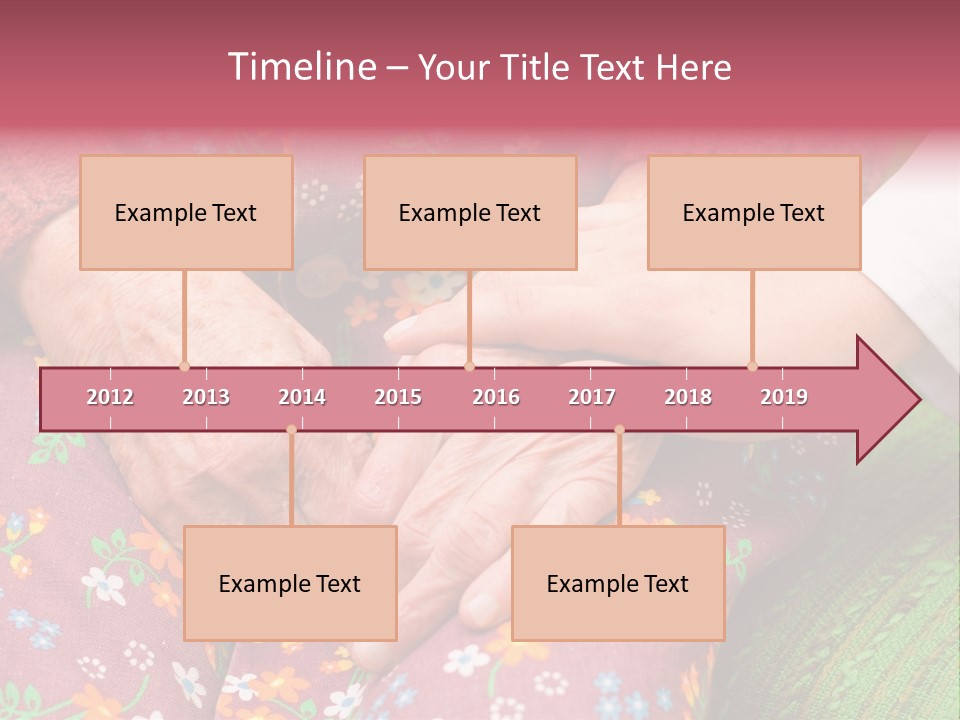 Timeline – Your Title Text Here

Example Text

Example Text

Example Text

2012 2013 2014 2015 2016 2017 2018 2019

Example Text

Example Text